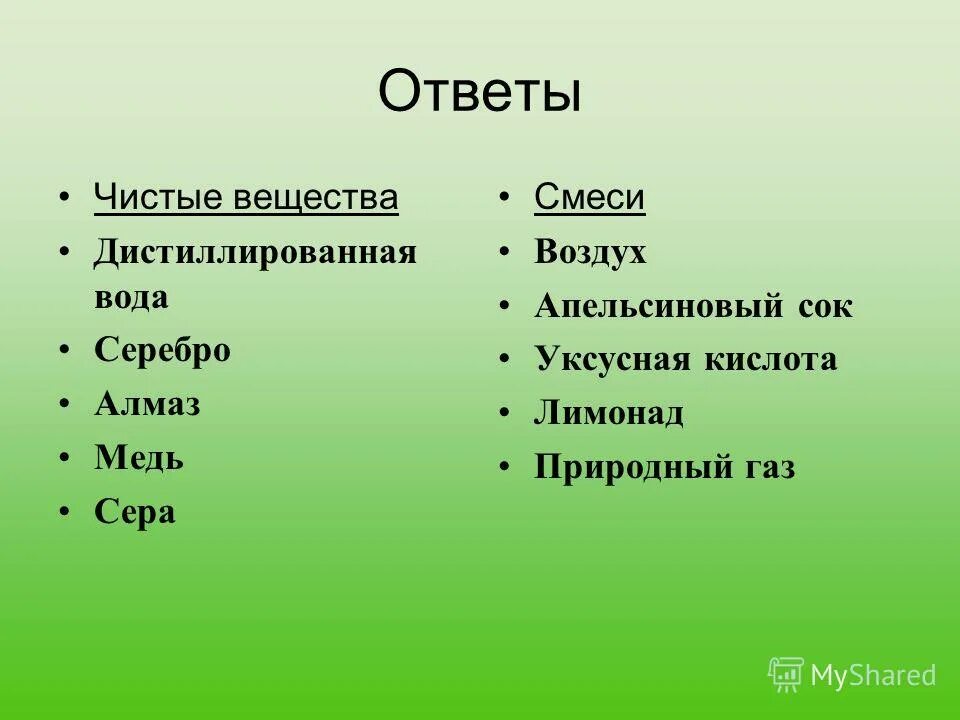 Ответы

• Чистые вещества
• Дистиллированная вода
• Серебро
• Алмаз
• Медь
• Сера

• Смеси
• Воздух
• Апельсиновый сок
• Уксусная кислота
• Лимонад
• Природный газ

MyShared